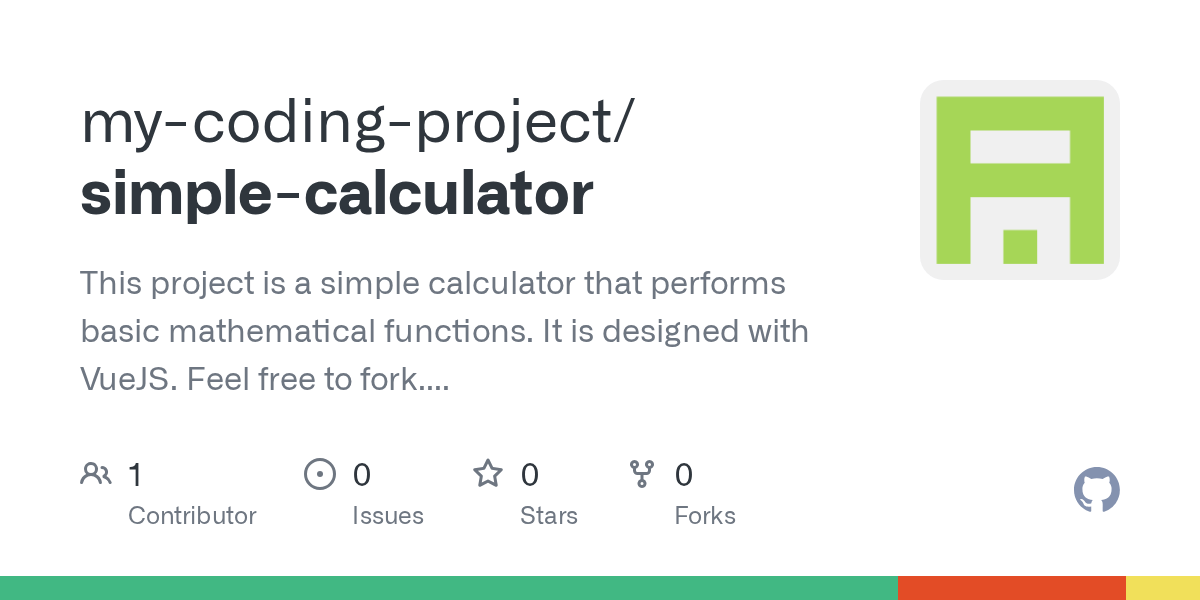 my-coding-project/
simple-calculator

This project is a simple calculator that performs basic mathematical functions. It is designed with VueJS. Feel free to fork....

1
Contributor

0
Issues

0
Stars

0
Forks